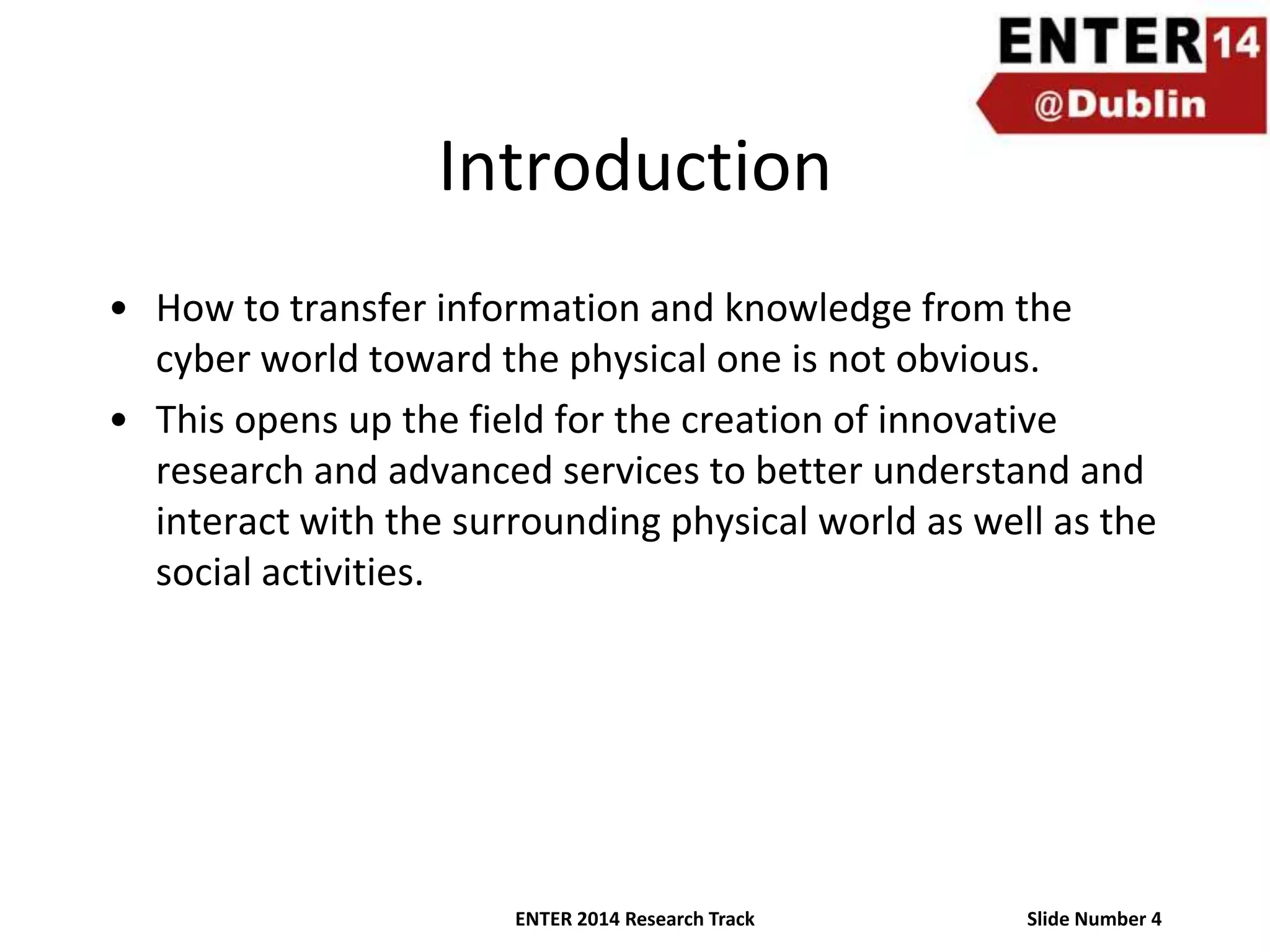 ENTER 14
@Dublin

Introduction

• How to transfer information and knowledge from the cyber world toward the physical one is not obvious.
• This opens up the field for the creation of innovative research and advanced services to better understand and interact with the surrounding physical world as well as the social activities.

ENTER 2014 Research Track

Slide Number 4